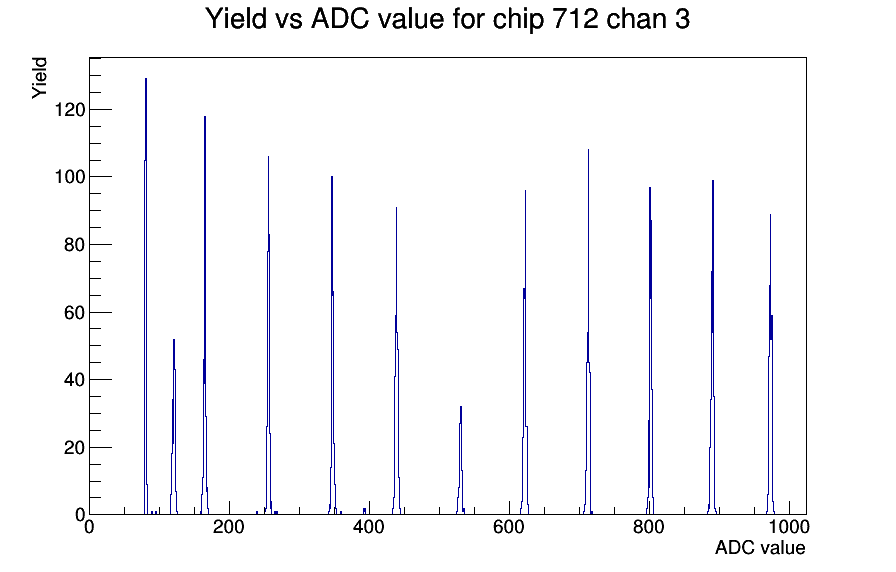 Yield vs ADC value for chip 712 chan 3

Yield

120
100
80
60
40
20
0

0
200
400
600
800
1000

ADC value